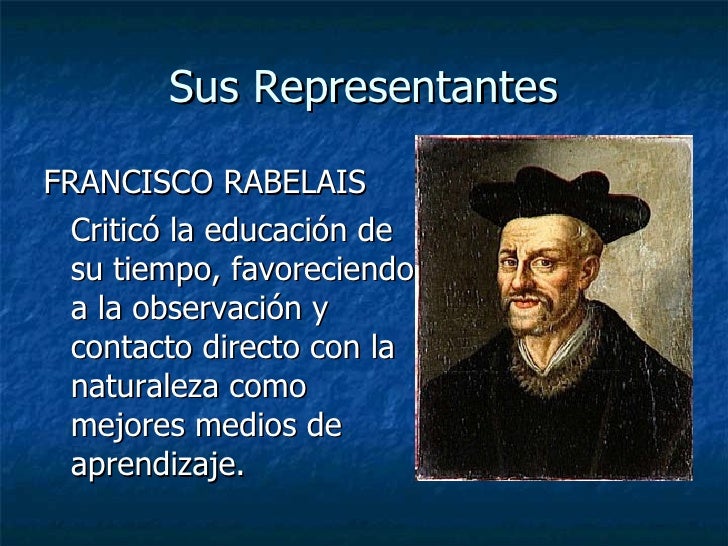 Sus Representantes

FRANCISCO RABELAIS

Criticó la educación de su tiempo, favoreciendo a la observación y contacto directo con la naturaleza como mejores medios de aprendizaje.